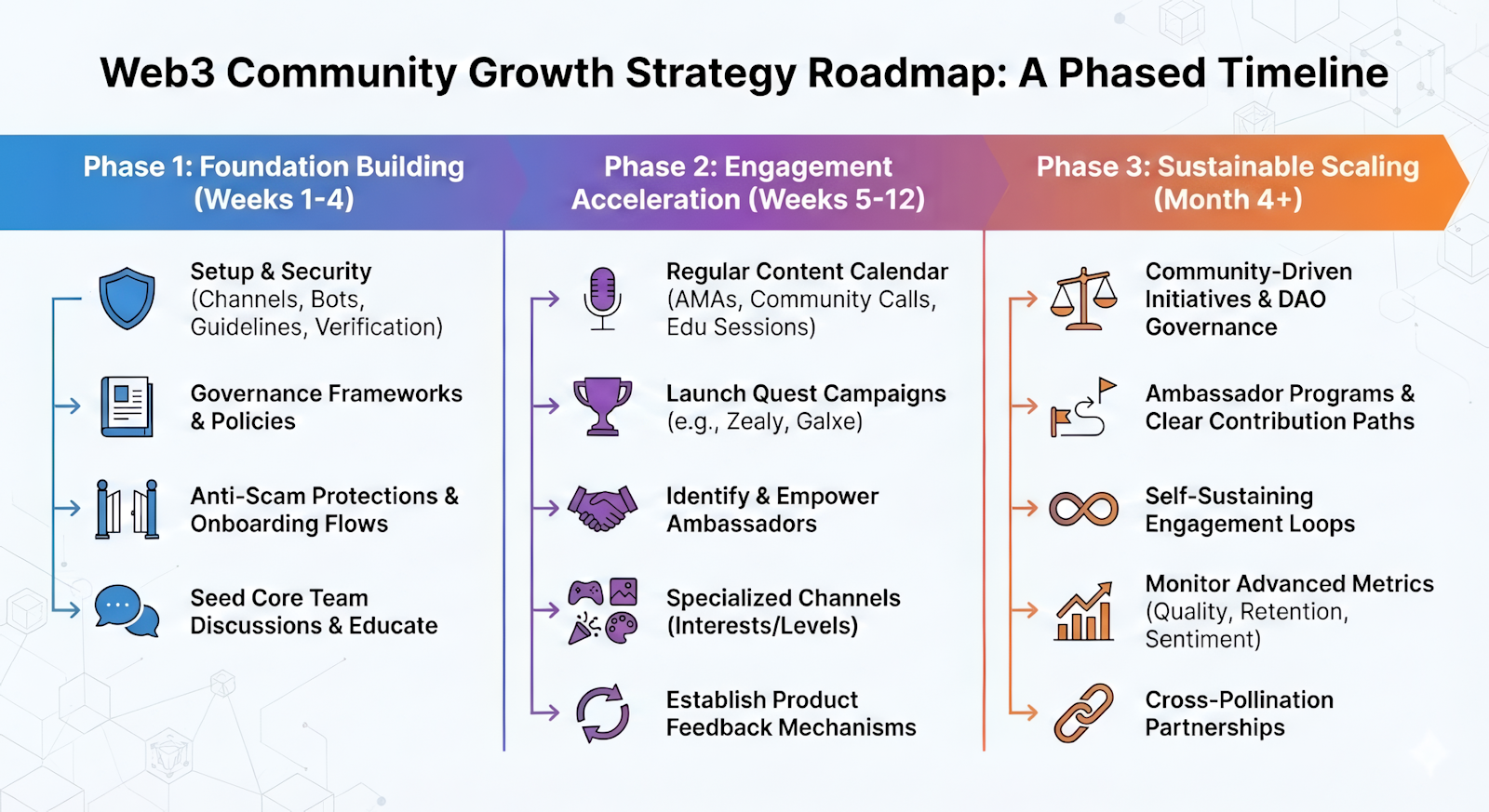 Web3 Community Growth Strategy Roadmap: A Phased Timeline

Phase 1: Foundation Building (Weeks 1-4)

Setup & Security (Channels, Bots, Guidelines, Verification)

Governance Frameworks & Policies

Anti-Scam Protections & Onboarding Flows

Seed Core Team Discussions & Educate

Phase 2: Engagement Acceleration (Weeks 5-12)

Regular Content Calendar (AMAs, Community Calls, Edu Sessions)

Launch Quest Campaigns (e.g., Zealy, Galxe)

Identify & Empower Ambassadors

Specialized Channels (Interests/Levels)

Establish Product Feedback Mechanisms

Phase 3: Sustainable Scaling (Month 4+)

Community-Driven Initiatives & DAO Governance

Ambassador Programs & Clear Contribution Paths

Self-Sustaining Engagement Loops

Monitor Advanced Metrics (Quality, Retention, Sentiment)

Cross-Pollination Partnerships